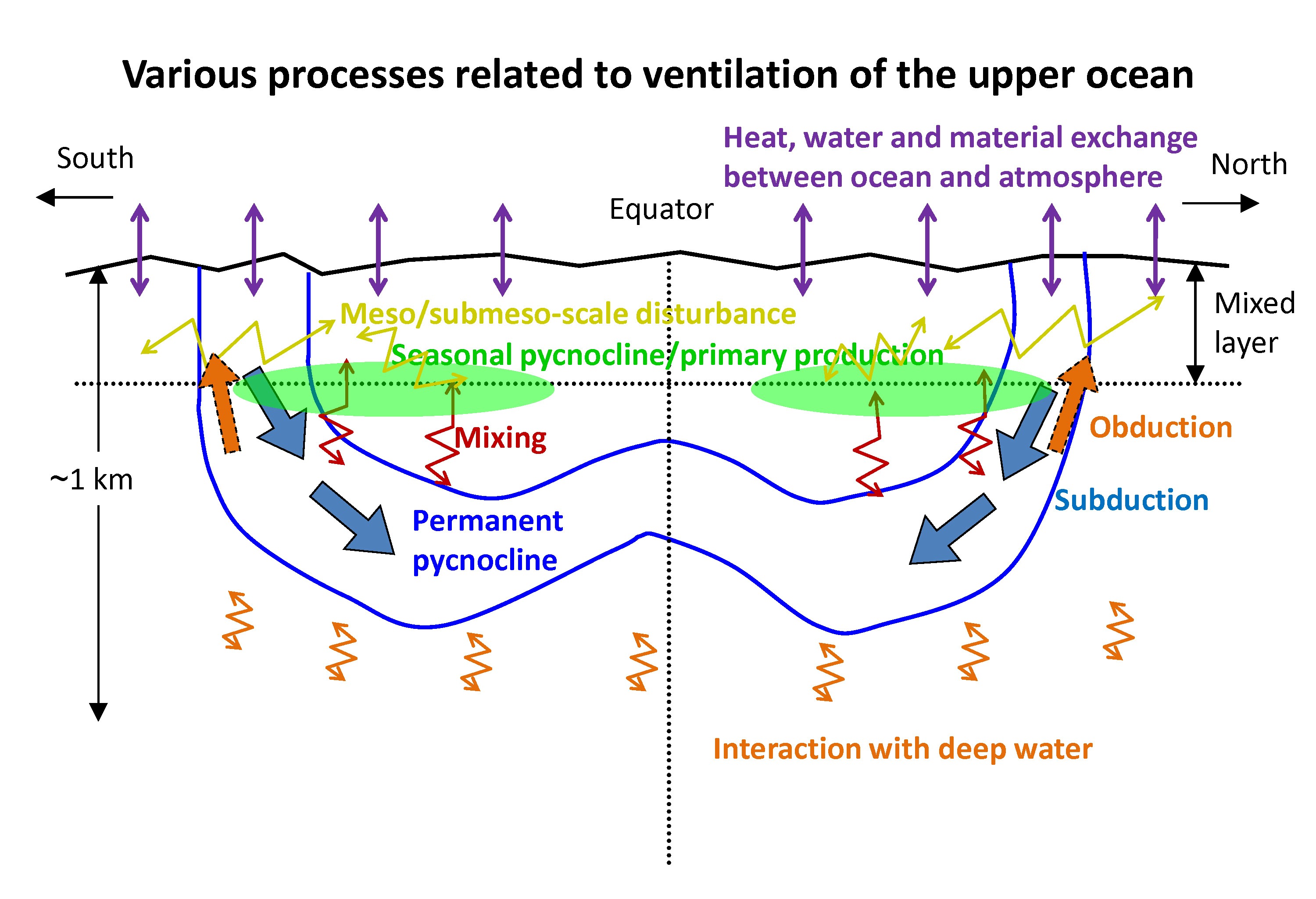 Various processes related to ventilation of the upper ocean

South

Heat, water and material exchange between ocean and atmosphere

North

Equator

Mixed layer

Meso/submeso-scale disturbance

Seasonal pycnocline/primary production

Mixing

Obduction

~1 km

Subduction

Permanent pycnocline

Interaction with deep water